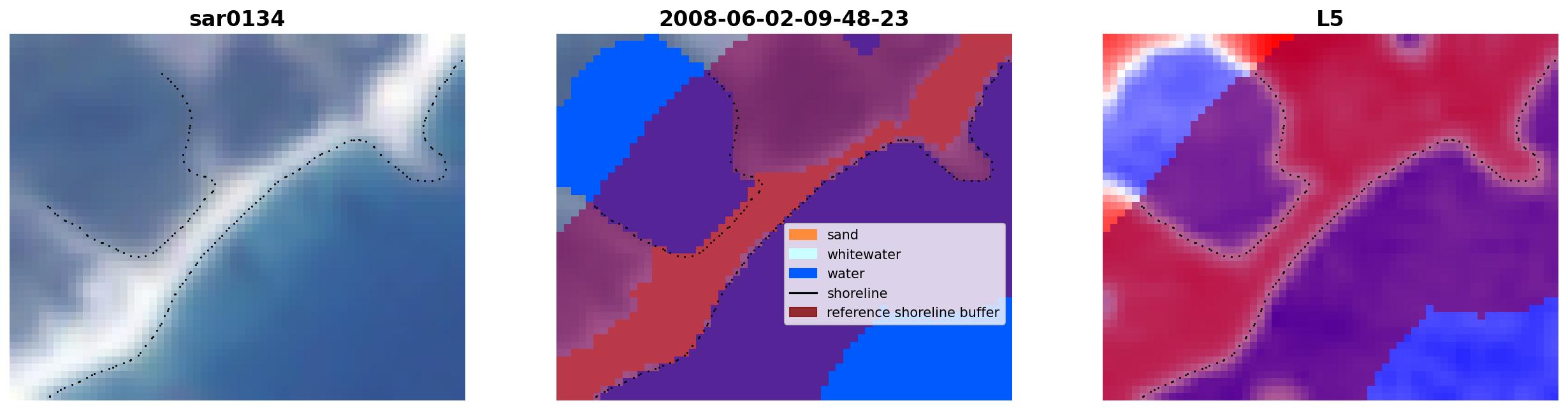 sar0134

2008-06-02-09-48-23

sand
whitewater
water
shoreline
reference shoreline buffer

L5